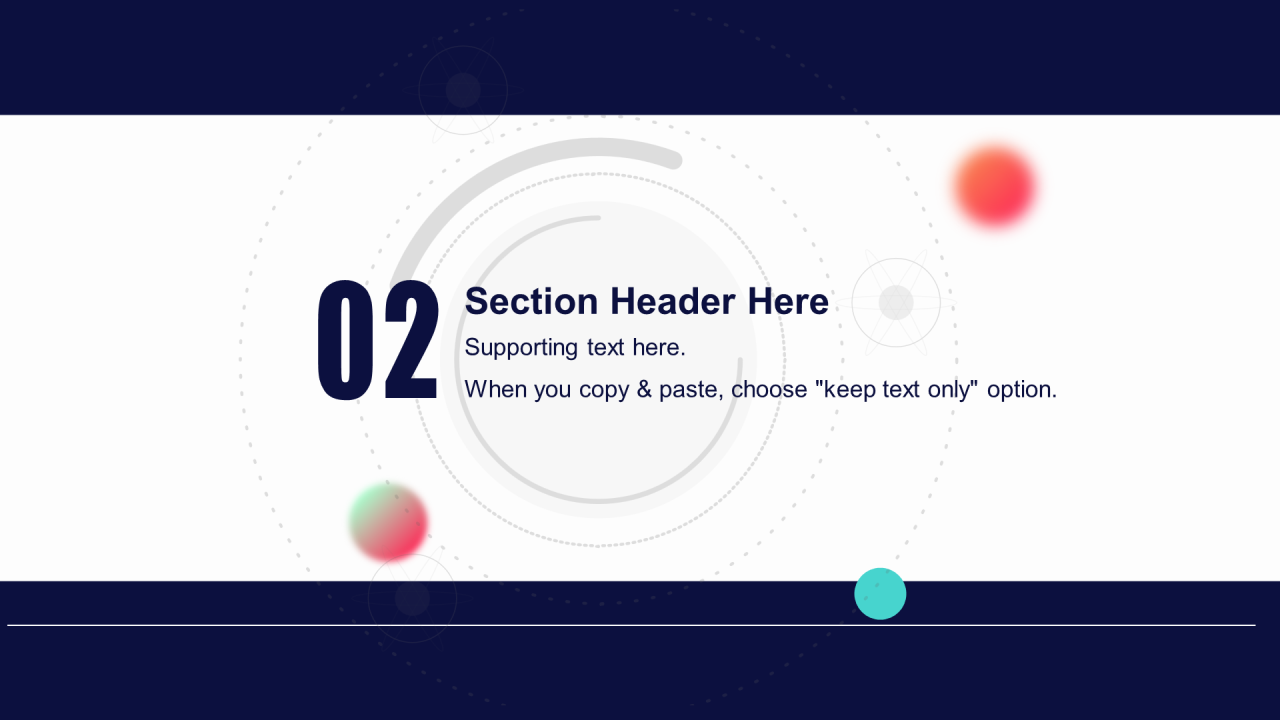 02

Section Header Here

Supporting text here.

When you copy & paste, choose "keep text only" option.